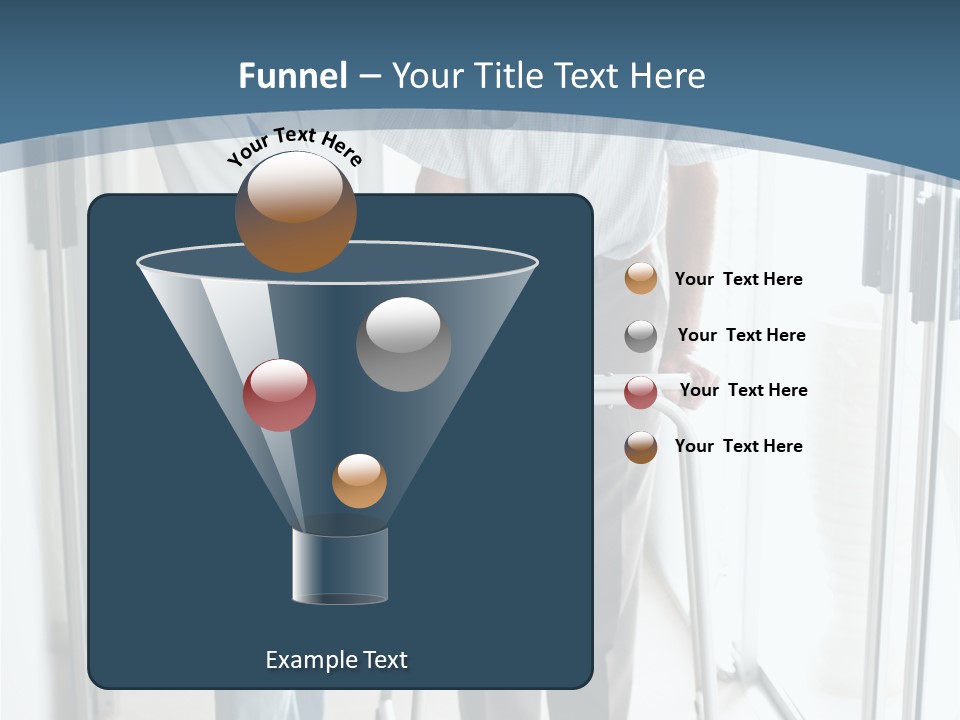 Funnel – Your Title Text Here

Your Text Here

Your Text Here

Your Text Here

Your Text Here

Your Text Here

Example Text